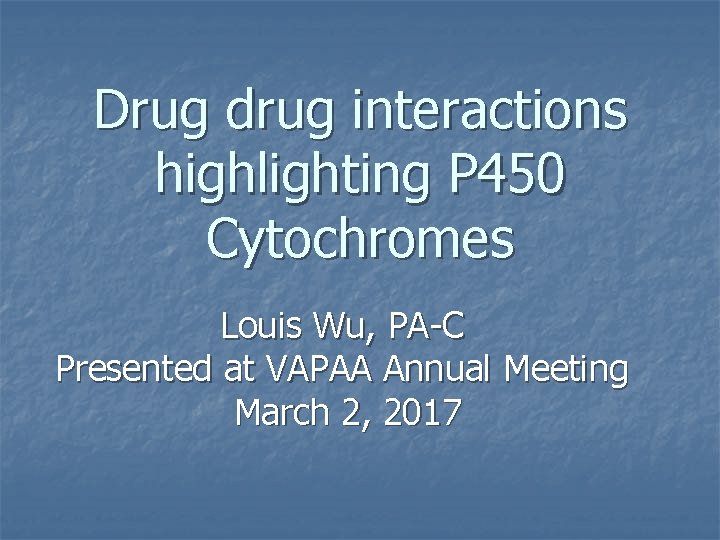 Drug drug interactions highlighting P450 Cytochromes

Louis Wu, PA-C
Presented at VAPAA Annual Meeting
March 2, 2017